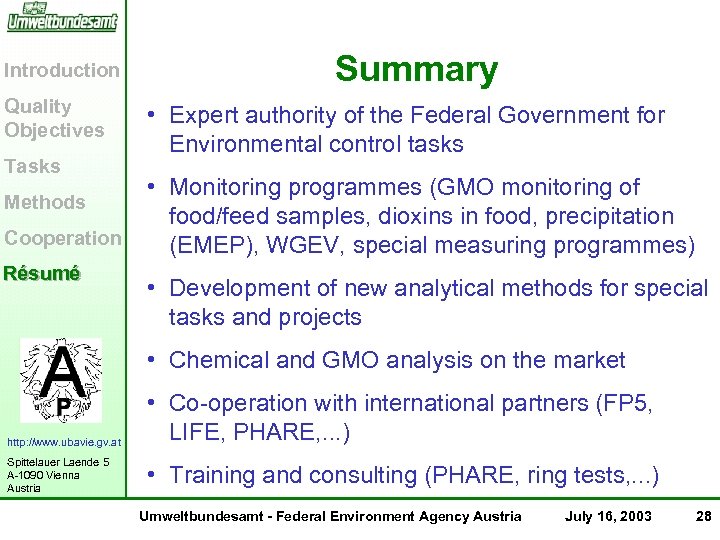 Umweltbundesamt

Introduction
Quality Objectives
Tasks
Methods
Cooperation
Résumé

A P

http://www.ubavie.gv.at

Spittelauer Laende 5
A-1090 Vienna
Austria

Summary

• Expert authority of the Federal Government for Environmental control tasks

• Monitoring programmes (GMO monitoring of food/feed samples, dioxins in food, precipitation (EMEP), WGEV, special measuring programmes)

• Development of new analytical methods for special tasks and projects

• Chemical and GMO analysis on the market

• Co-operation with international partners (FP5, LIFE, PHARE,...)

• Training and consulting (PHARE, ring tests,...)

Umweltbundesamt - Federal Environment Agency Austria July 16, 2003 28